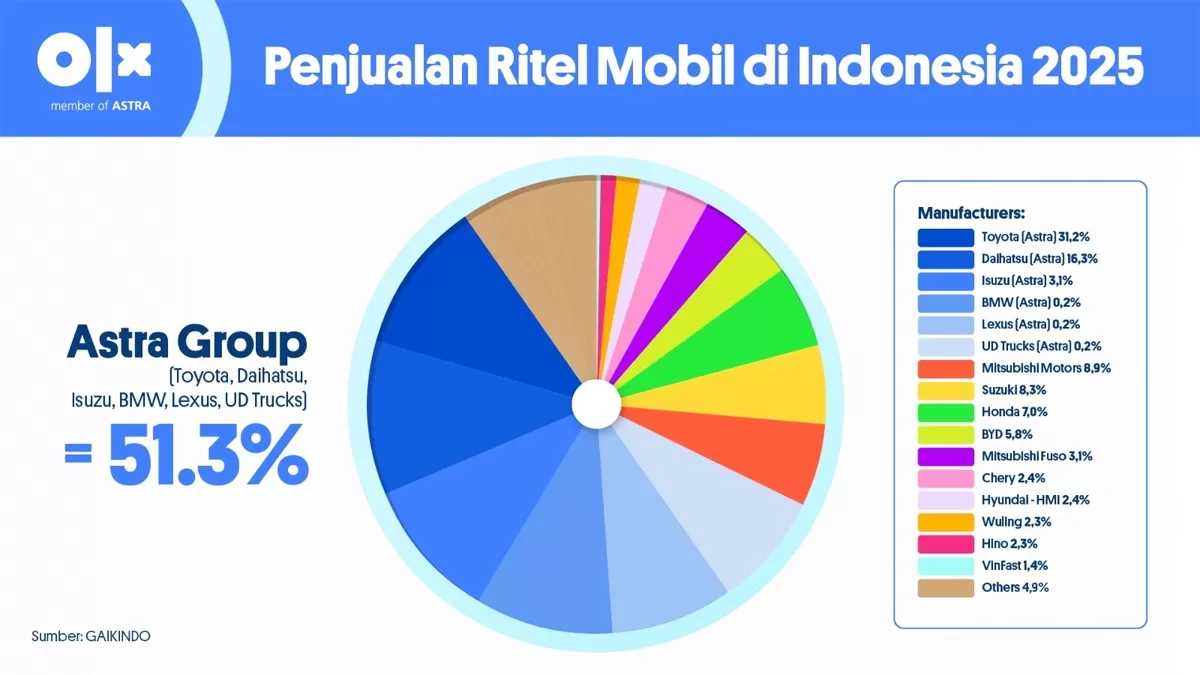 olx
member of ASTRA

Penjualan Ritel Mobil di Indonesia 2025

Astra Group
(Toyota, Daihatsu, Isuzu, BMW, Lexus, UD Trucks)
= 51.3%

Manufacturers:
Toyota (Astra) 31,2%
Daihatsu (Astra) 16,3%
Isuzu (Astra) 3,1%
BMW (Astra) 0,2%
Lexus (Astra) 0,2%
UD Trucks (Astra) 0,2%
Mitsubishi Motors 8,9%
Suzuki 8,3%
Honda 7,0%
BYD 5,8%
Mitsubishi Fuso 3,1%
Chery 2,4%
Hyundai - HMI 2,4%
Wuling 2,3%
Hino 2,3%
VinFast 1,4%
Others 4,9%

Sumber: GAIKINDO